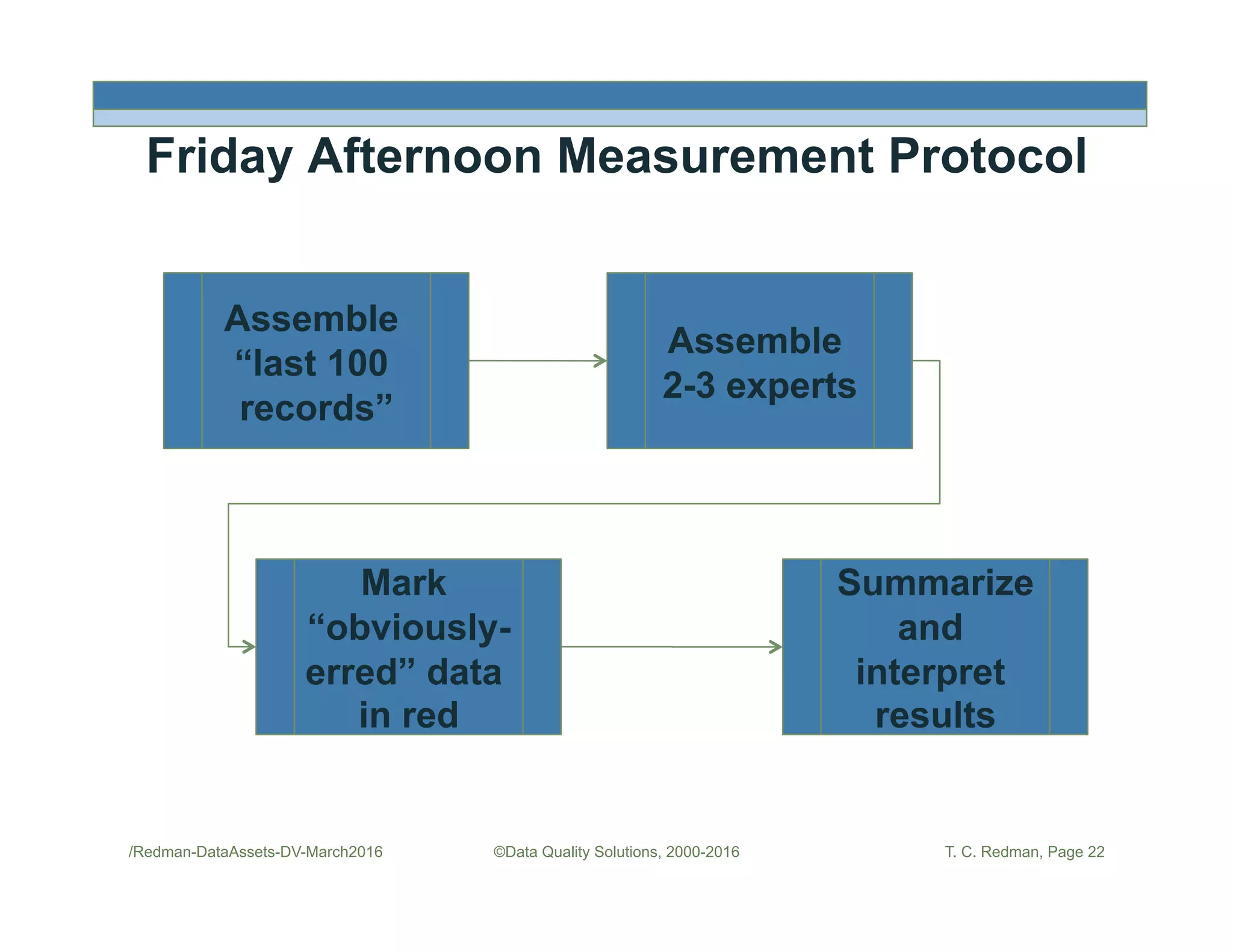 Friday Afternoon Measurement Protocol

Assemble “last 100 records”

Assemble 2-3 experts

Mark “obviously-erred” data in red

Summarize and interpret results

/Redman-DataAssets-DV-March2016

©Data Quality Solutions, 2000-2016

T. C. Redman, Page 22